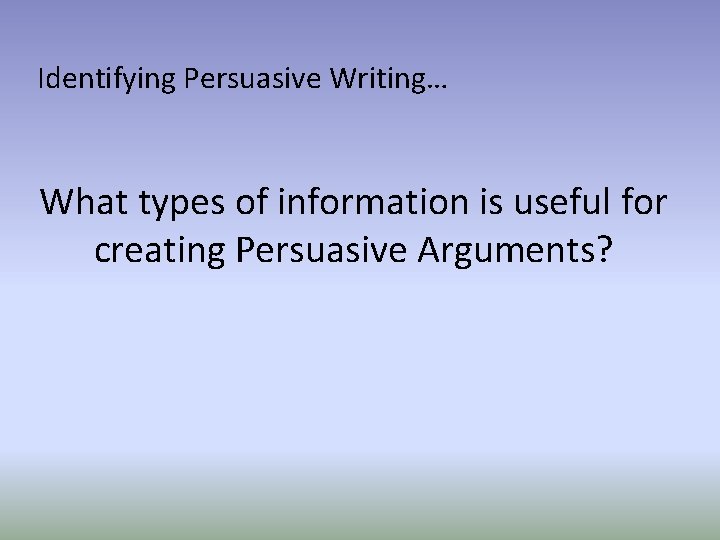 Identifying Persuasive Writing…

What types of information is useful for creating Persuasive Arguments?